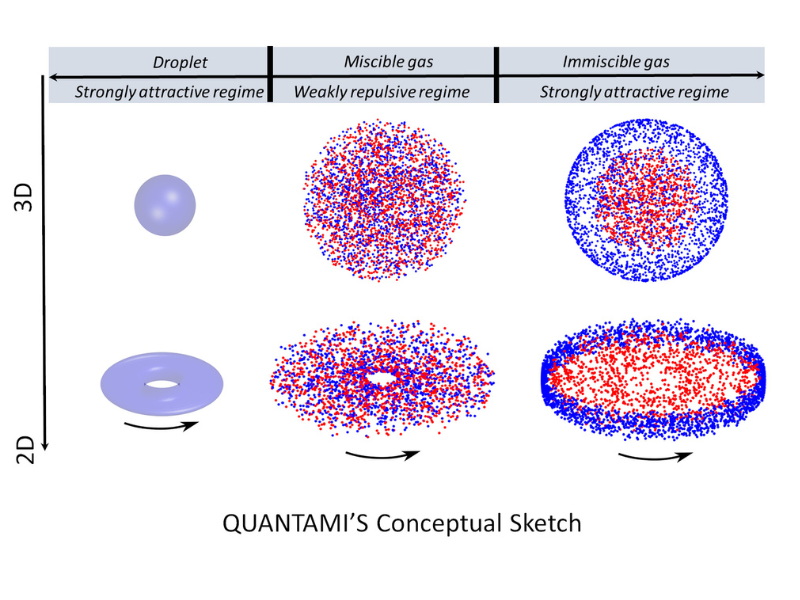 | Droplet | Miscible gas | Immiscible gas |
|---|---|---|
| Strongly attractive regime | Weakly repulsive regime | Strongly attractive regime |

3D

2D

QUANTAMI'S Conceptual Sketch